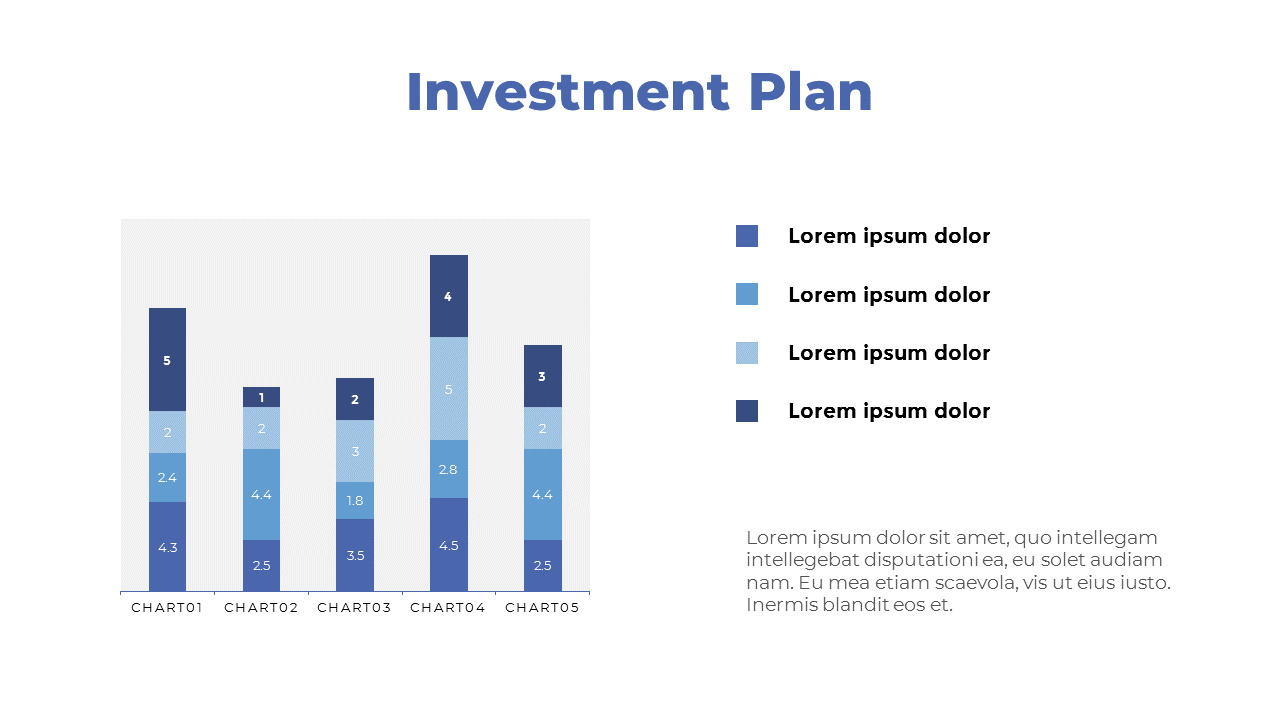 Investment Plan

5
2
2.4
4.3

1
2
4.4
2.5

2
3
1.8
3.5

4
5
2.8
4.5

3
2
4.4
2.5

CHART01 CHART02 CHART03 CHART04 CHART05

Lorem ipsum dolor

Lorem ipsum dolor

Lorem ipsum dolor

Lorem ipsum dolor

Lorem ipsum dolor sit amet, quo intellegam intellegebat disputationi ea, eu solet audiam nam. Eu mea etiam scaevola, vis ut eius iusto. Inermis blandit eos et.